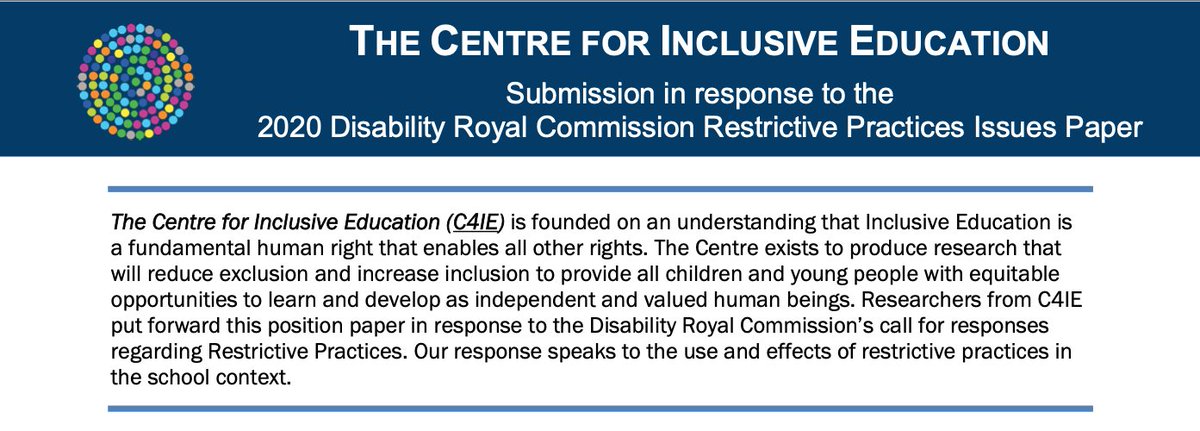 THE CENTRE FOR INCLUSIVE EDUCATION

Submission in response to the
2020 Disability Royal Commission Restrictive Practices Issues Paper

The Centre for Inclusive Education (C4IE) is founded on an understanding that Inclusive Education is a fundamental human right that enables all other rights. The Centre exists to produce research that will reduce exclusion and increase inclusion to provide all children and young people with equitable opportunities to learn and develop as independent and valued human beings. Researchers from C4IE put forward this position paper in response to the Disability Royal Commission's call for responses regarding Restrictive Practices. Our response speaks to the use and effects of restrictive practices in the school context.